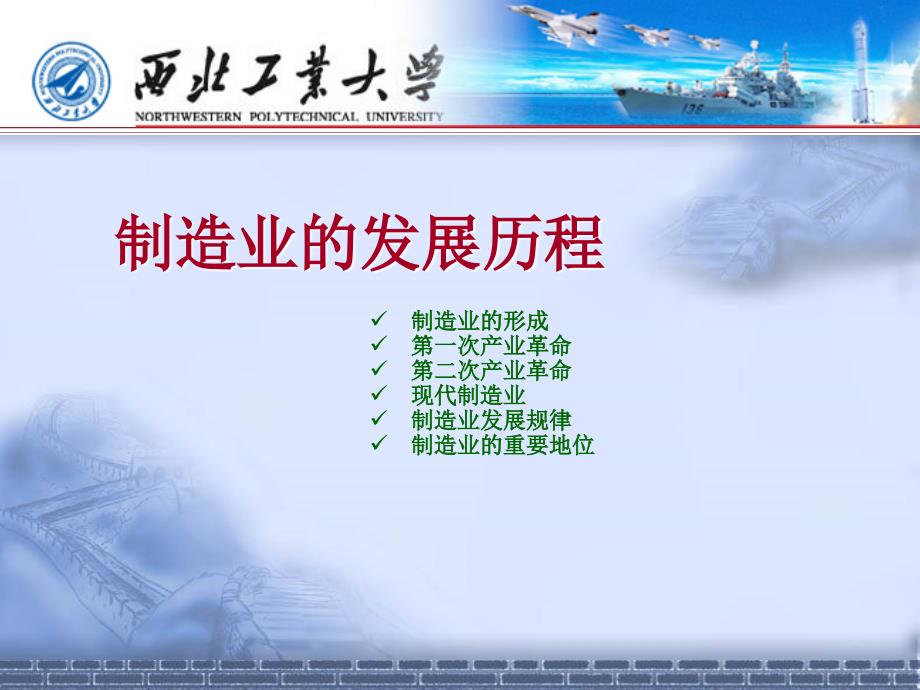 西北工業大學
NORTHWESTERN POLYTECHNICAL UNIVERSITY

136

制造业的发展历程

✓ 制造业的形成
✓ 第一次产业革命
✓ 第二次产业革命
✓ 现代制造业
✓ 制造业发展规律
✓ 制造业的重要地位